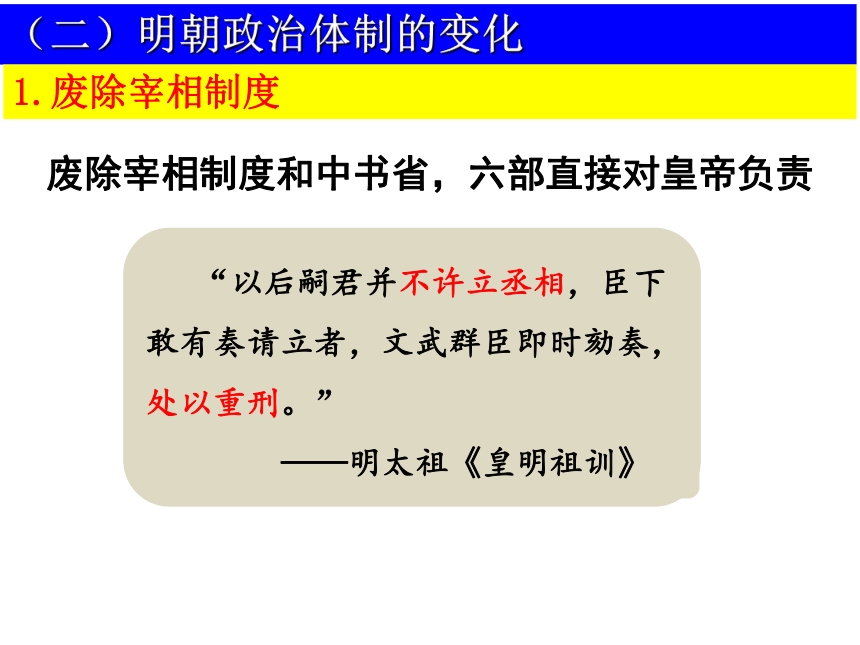 （二）明朝政治体制的变化

1. 废除宰相制度

废除宰相制度和中书省，六部直接对皇帝负责

“以后嗣君并不许立丞相，臣下敢有奏请立者，文武群臣即时劾奏，处以重刑。”

——明太祖《皇明祖训》